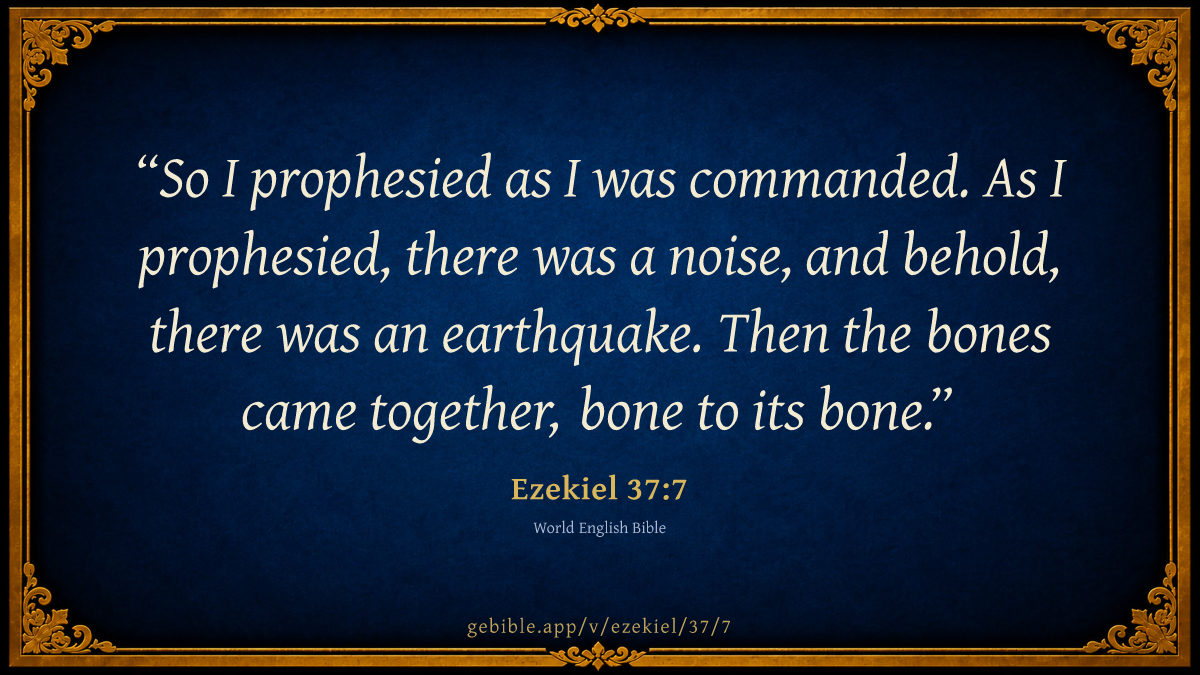 “So I prophesied as I was commanded. As I prophesied, there was a noise, and behold, there was an earthquake. Then the bones came together, bone to its bone.”

Ezekiel 37:7

World English Bible

gebible.app/v/ezekiel/37/7